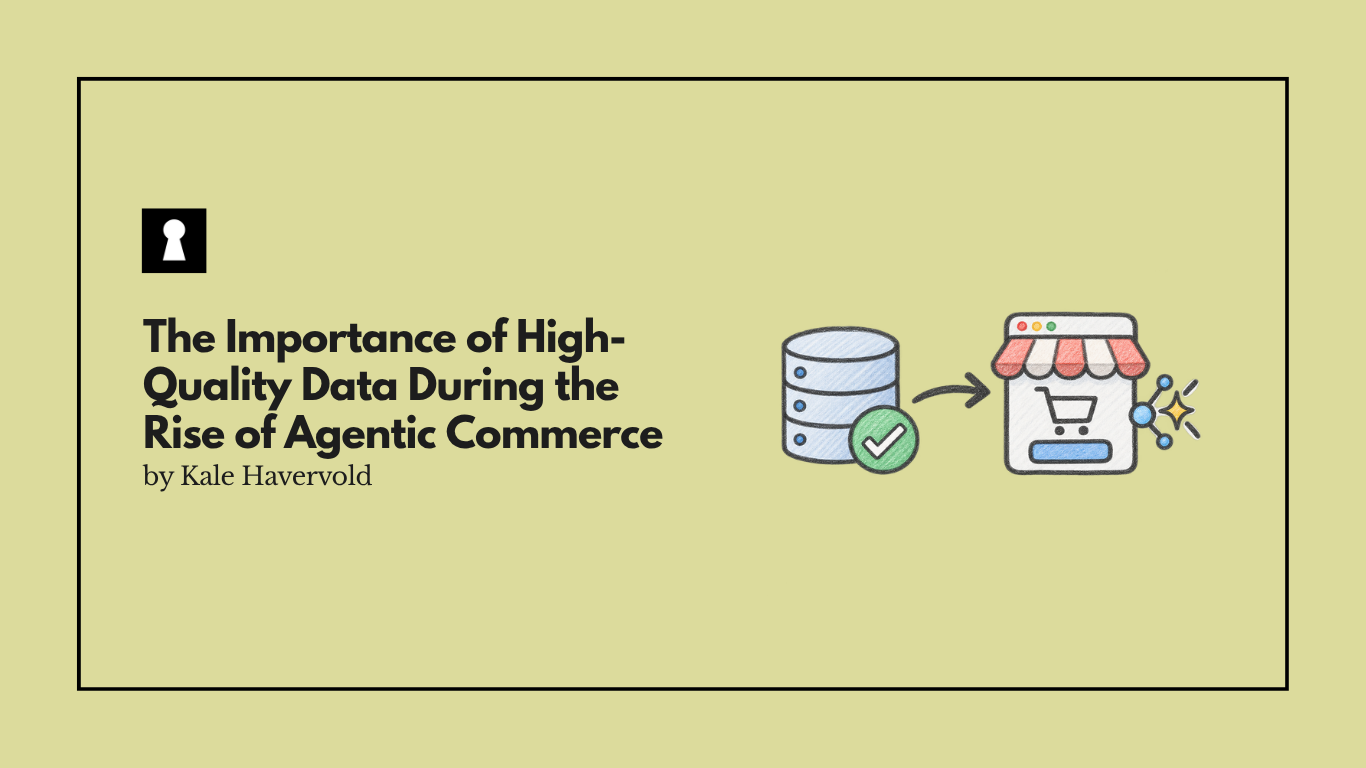 The Importance of High-Quality Data During the Rise of Agentic Commerce
by Kale Havervold